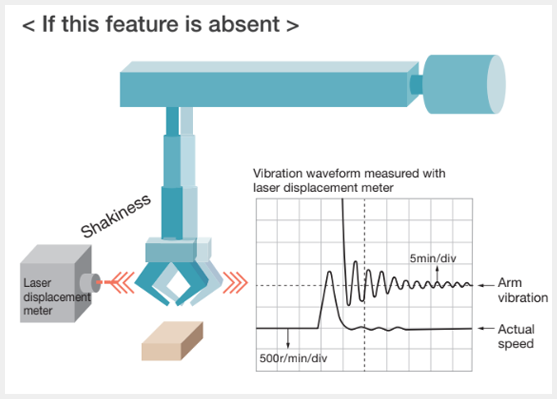 < If this feature is absent >

Shakiness

Laser displacement meter

Vibration waveform measured with laser displacement meter

5min/div

Arm vibration

Actual speed

500r/min/div